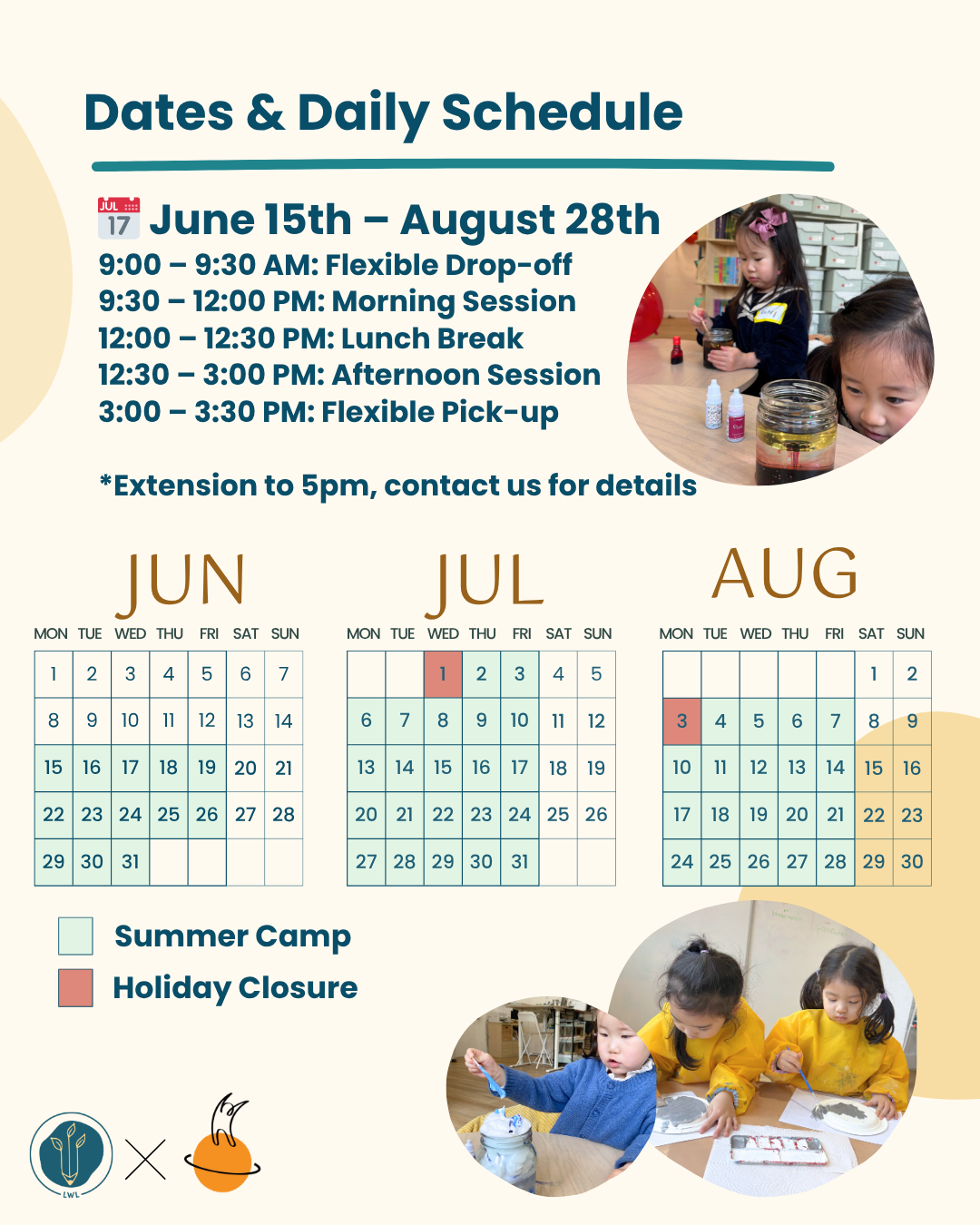 Dates & Daily Schedule

JUL 17 June 15th – August 28th
9:00 – 9:30 AM: Flexible Drop-off
9:30 – 12:00 PM: Morning Session
12:00 – 12:30 PM: Lunch Break
12:30 – 3:00 PM: Afternoon Session
3:00 – 3:30 PM: Flexible Pick-up

*Extension to 5pm, contact us for details

JUN

| MON | TUE | WED | THU | FRI | SAT | SUN |
|---|---|---|---|---|---|---|
| 1 | 2 | 3 | 4 | 5 | 6 | 7 |
| 8 | 9 | 10 | 11 | 12 | 13 | 14 |
| 15 | 16 | 17 | 18 | 19 | 20 | 21 |
| 22 | 23 | 24 | 25 | 26 | 27 | 28 |
| 29 | 30 | 31 | | | | |

JUL

| MON | TUE | WED | THU | FRI | SAT | SUN |
|---|---|---|---|---|---|---|
| | | 1 | 2 | 3 | 4 | 5 |
| 6 | 7 | 8 | 9 | 10 | 11 | 12 |
| 13 | 14 | 15 | 16 | 17 | 18 | 19 |
| 20 | 21 | 22 | 23 | 24 | 25 | 26 |
| 27 | 28 | 29 | 30 | 31 | | |

AUG

| MON | TUE | WED | THU | FRI | SAT | SUN |
|---|---|---|---|---|---|---|
| | | | | | 1 | 2 |
| 3 | 4 | 5 | 6 | 7 | 8 | 9 |
| 10 | 11 | 12 | 13 | 14 | 15 | 16 |
| 17 | 18 | 19 | 20 | 21 | 22 | 23 |
| 24 | 25 | 26 | 27 | 28 | 29 | 30 |

Summer Camp
Holiday Closure

LWL